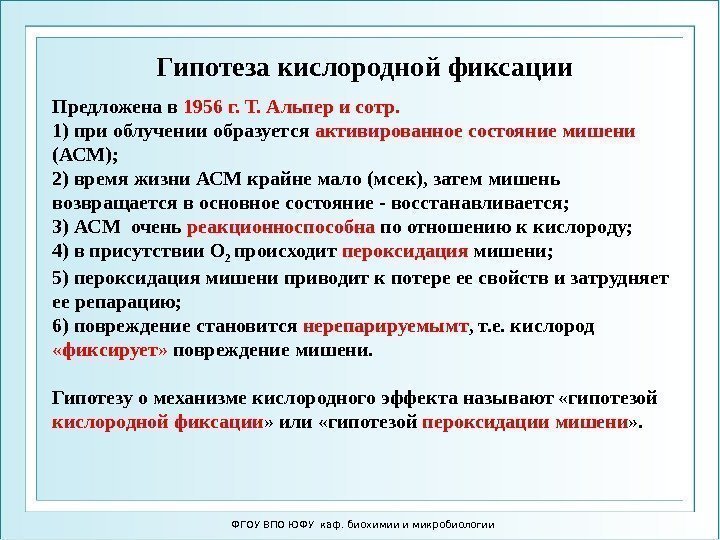 Гипотеза кислородной фиксации

Предложена в 1956 г. Т. Альпер и сотр.
1) при облучении образуется активированное состояние мишени (АСМ);
2) время жизни АСМ крайне мало (мсек), затем мишень возвращается в основное состояние - восстанавливается;
3) АСМ очень реакционноспособна по отношению к кислороду;
4) в присутствии $O_2$ происходит пероксидация мишени;
5) пероксидация мишени приводит к потере ее свойств и затрудняет ее репарацию;
6) повреждение становится нерепарируемымт, т.е. кислород «фиксирует» повреждение мишени.

Гипотезу о механизме кислородного эффекта называют «гипотезой кислородной фиксации» или «гипотезой пероксидации мишени».

ФГОУ ВПО ЮФУ каф. биохимии и микробиологии